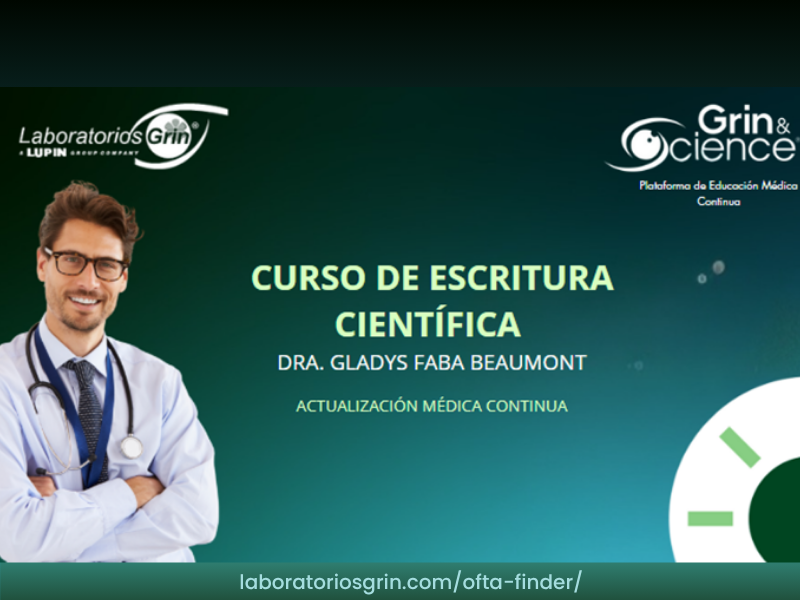 Laboratorios Grin
A LUPIN GROUP COMPANY

Grin & Science
Plataforma de Educación Médica Continua

CURSO DE ESCRITURA CIENTÍFICA
DRA. GLADYS FABA BEAUMONT
ACTUALIZACIÓN MÉDICA CONTINUA

laboratoriosgrin.com/ofta-finder/